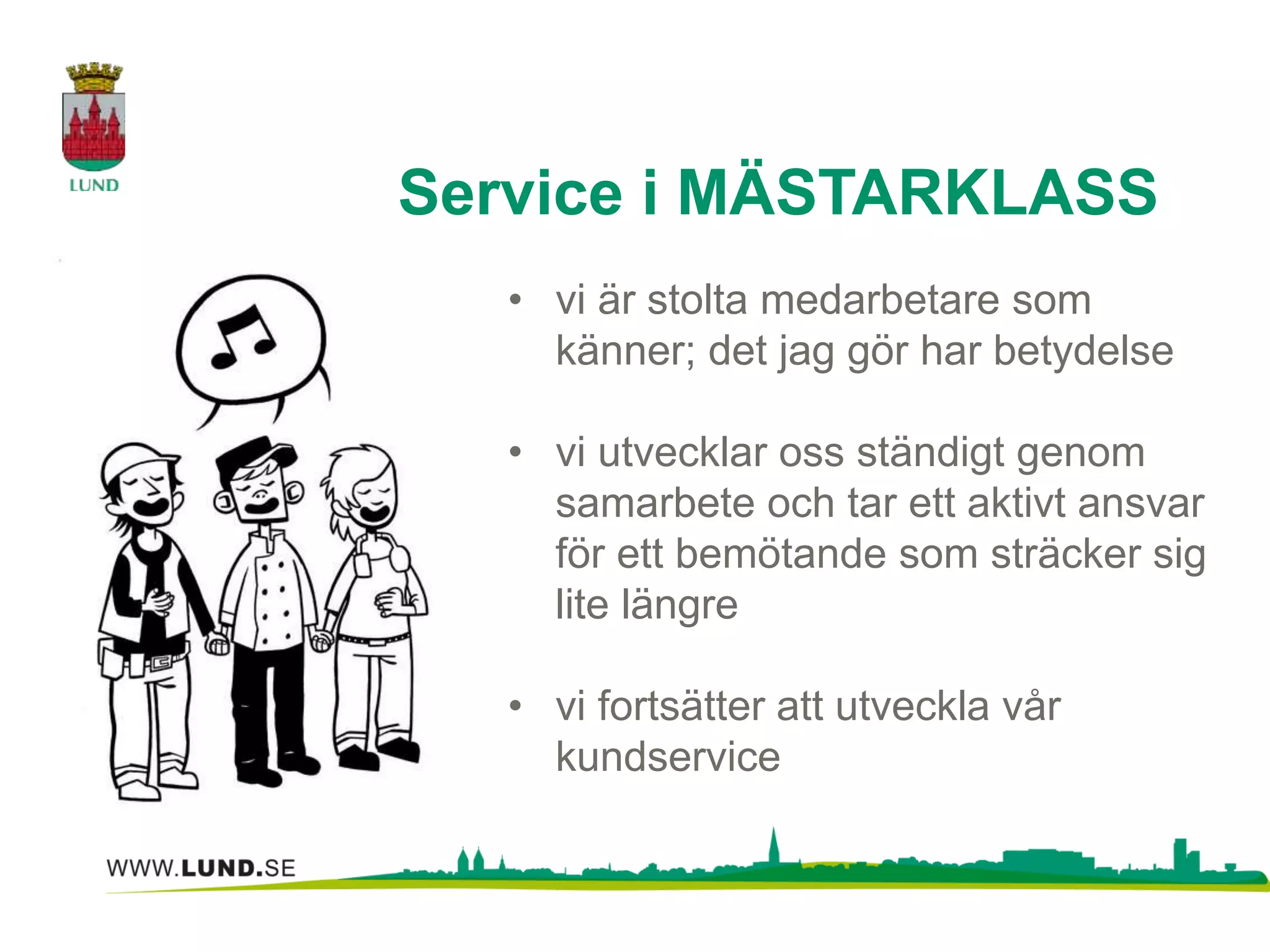 LUND

Service i MÄSTARKLASS

• vi är stolta medarbetare som känner; det jag gör har betydelse

• vi utvecklar oss ständigt genom samarbete och tar ett aktivt ansvar för ett bemötande som sträcker sig lite längre

• vi fortsätter att utveckla vår kundservice

WWW.LUND.SE